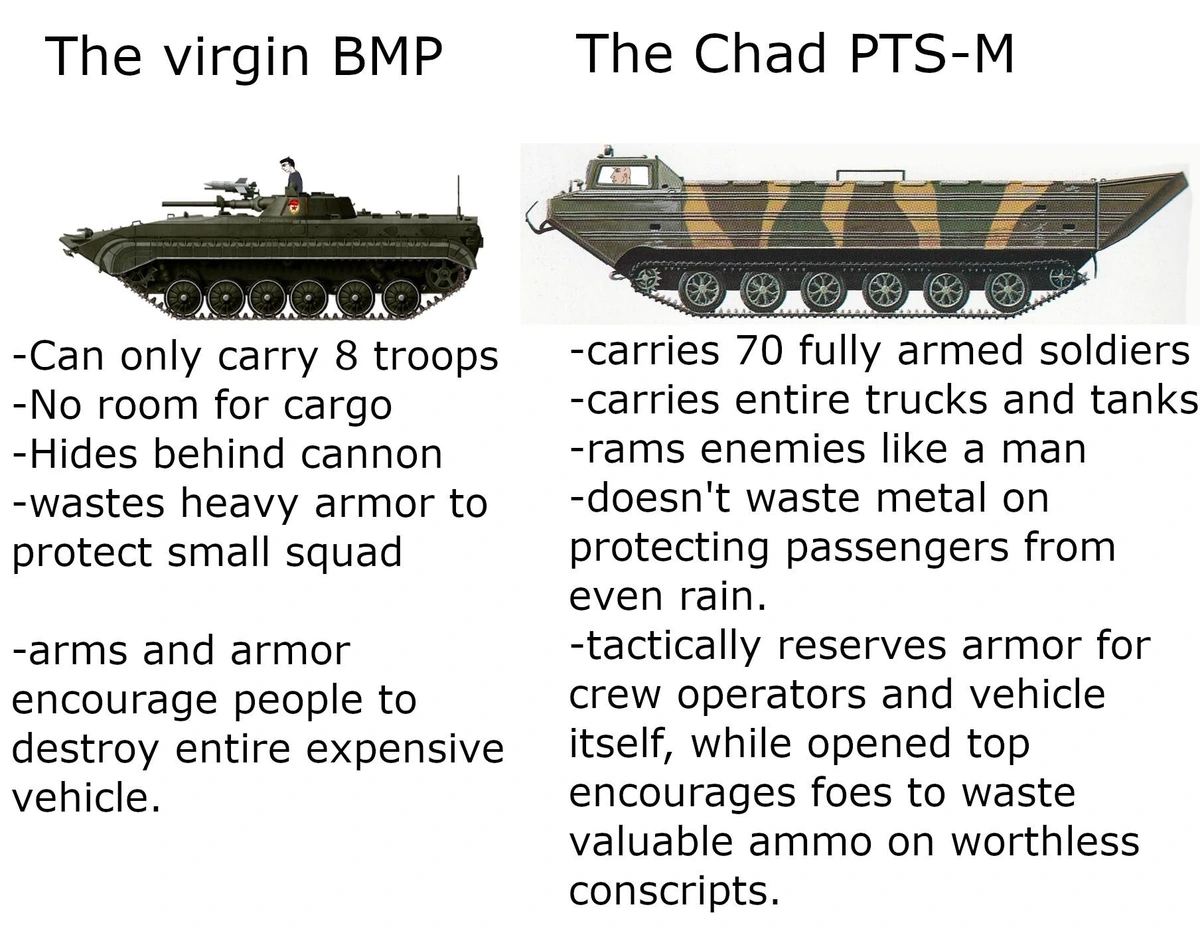 The virgin BMP

-Can only carry 8 troops
-No room for cargo
-Hides behind cannon
-wastes heavy armor to protect small squad

-arms and armor encourage people to destroy entire expensive vehicle.

The Chad PTS-M

-carries 70 fully armed soldiers
-carries entire trucks and tanks
-rams enemies like a man
-doesn't waste metal on protecting passengers from even rain.
-tactically reserves armor for crew operators and vehicle itself, while opened top encourages foes to waste valuable ammo on worthless conscripts.